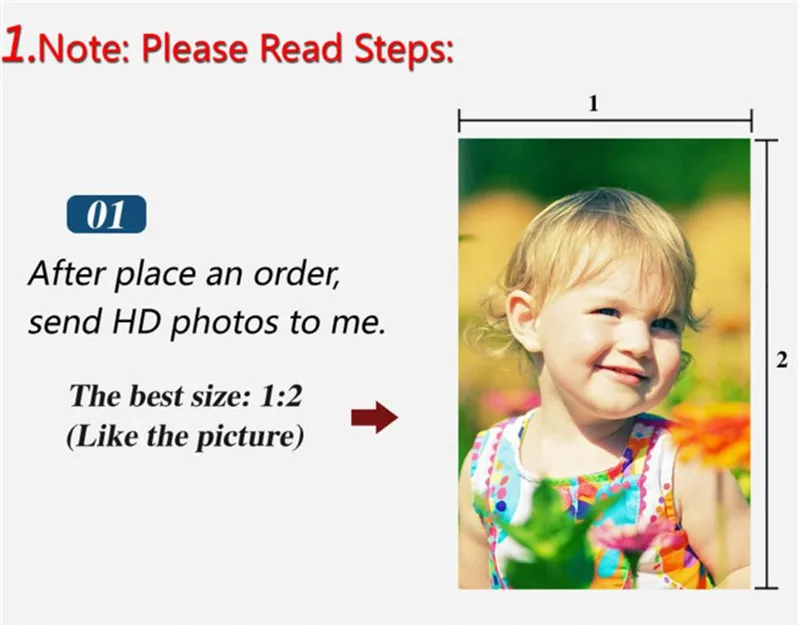 1.Note: Please Read Steps:

01

After place an order, send HD photos to me.

The best size: 1:2 (Like the picture)

1

2